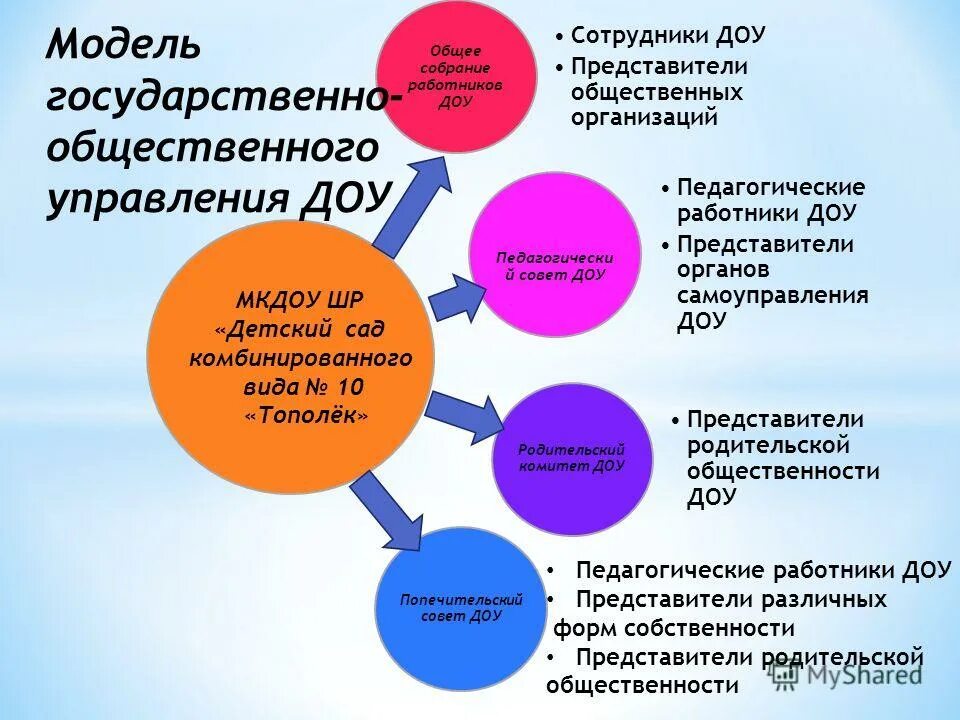 Модель государственно-общественного управления ДОУ

МКДОУ ШР «Детский сад комбинированного вида № 10 «Тополёк»

Общее собрание работников ДОУ

• Сотрудники ДОУ
• Представители общественных организаций

Педагогический совет ДОУ

• Педагогические работники ДОУ
• Представители органов самоуправления ДОУ

Родительский комитет ДОУ

• Представители родительской общественности ДОУ

Попечительский совет ДОУ

• Педагогические работники ДОУ
• Представители различных форм собственности
• Представители родительской общественности

MyShared